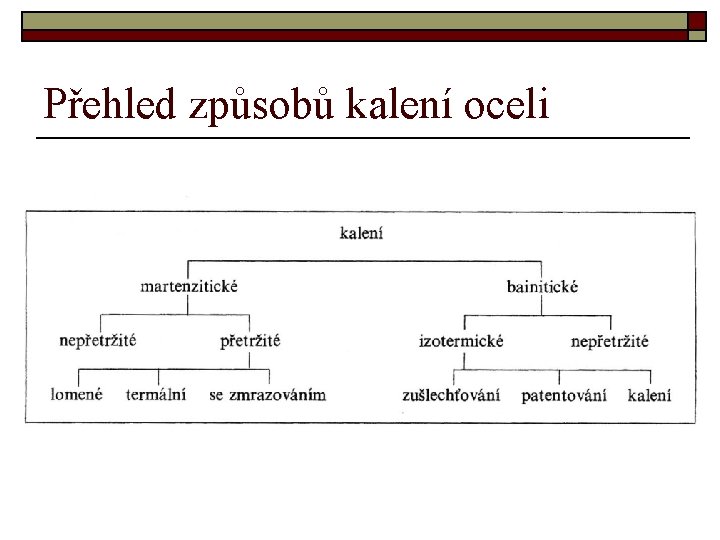 Přehled způsobů kalení oceli

kalení

martenzitické

bainitické

nepřetržité

přetržité

izotermické

nepřetržité

lomené

termální

se zmrazováním

zušlechťování

patentování

kalení